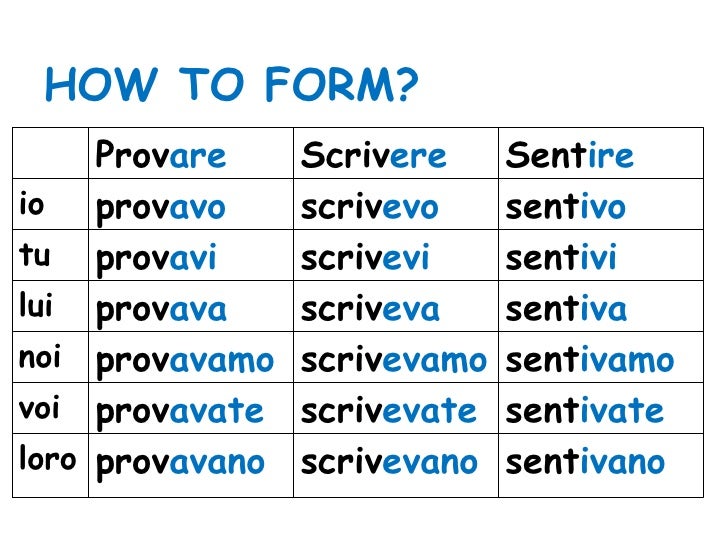 HOW TO FORM?

| | Provare | Scrivere | Sentire |
|---|---|---|---|
| io | provavo | scrivevo | sentivo |
| tu | provavi | scrivevi | sentivi |
| lui | provava | scriveva | sentiva |
| noi | provavamo | scrivevamo | sentivamo |
| voi | provavate | scrivevate | sentivate |
| loro | provavano | scrivevano | sentivano |